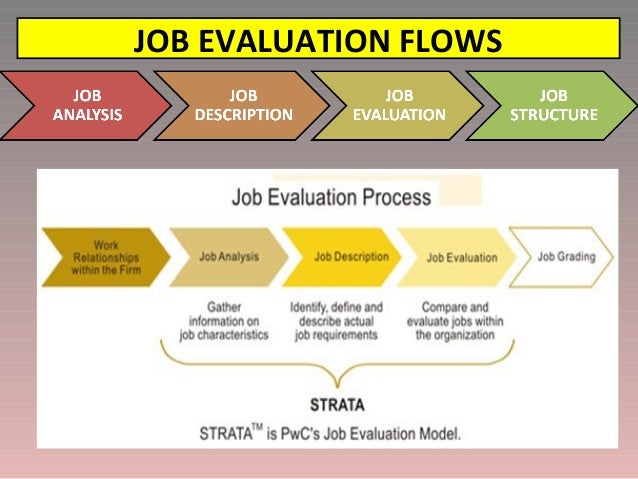 JOB EVALUATION FLOWS

JOB ANALYSIS

JOB DESCRIPTION

JOB EVALUATION

JOB STRUCTURE

Job Evaluation Process

Work Relationships within the Firm

Job Analysis

Job Description

Job Evaluation

Job Grading

Gather information on job characteristics

Identify, define and describe actual job requirements

Compare and evaluate jobs within the organization

STRATA

STRATA$^{TM}$ is PwC's Job Evaluation Model.